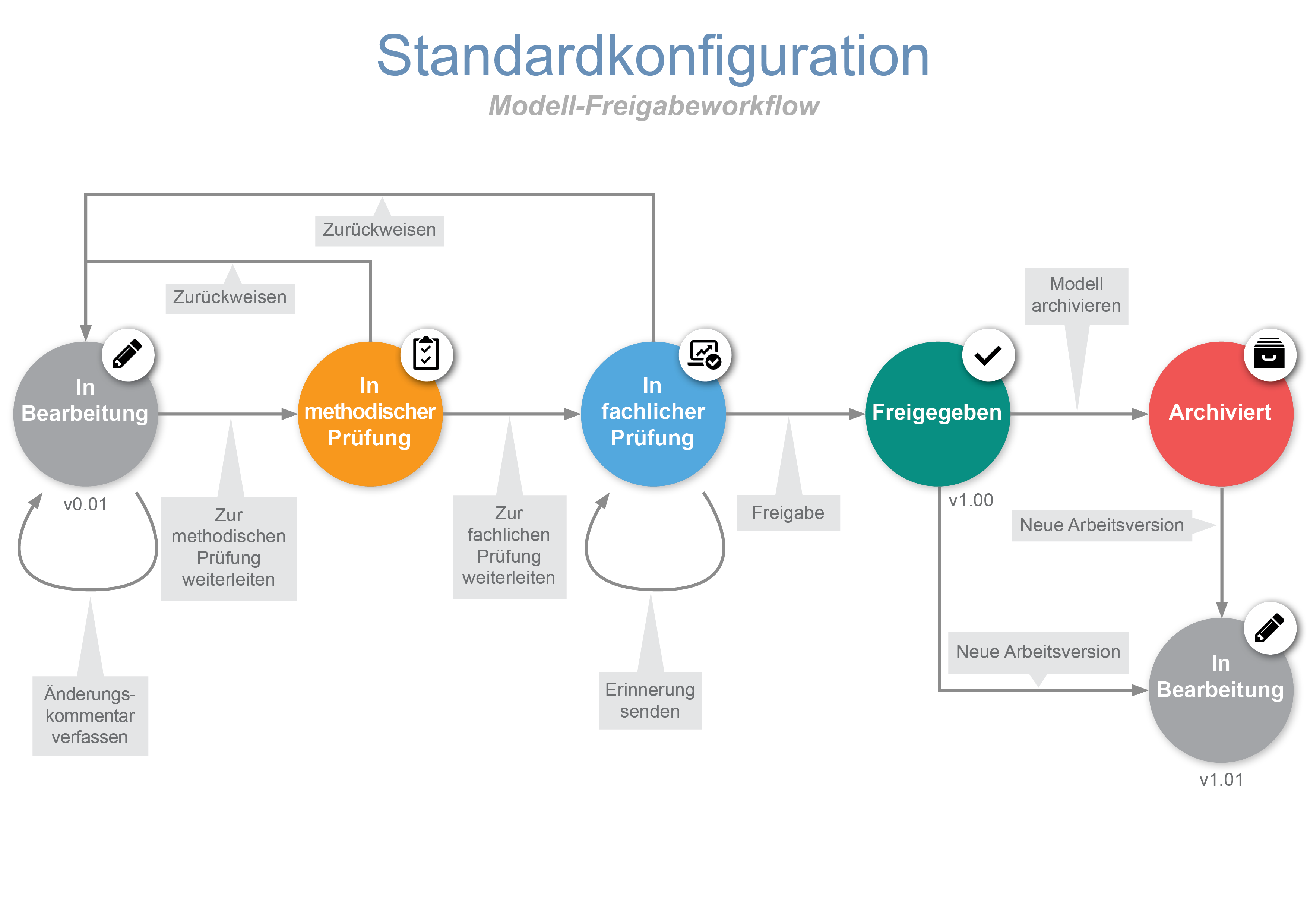 Standardkonfiguration

Modell-Freigabeworkflow

Zurückweisen

Zurückweisen

Modell archivieren

In Bearbeitung

In methodischer Prüfung

In fachlicher Prüfung

Freigegeben

Archiviert

v0.01

Zur methodischen Prüfung weiterleiten

Zur fachlichen Prüfung weiterleiten

Freigabe

v1.00

Neue Arbeitsversion

Änderungs-kommentar verfassen

Erinnerung senden

Neue Arbeitsversion

In Bearbeitung

v1.01